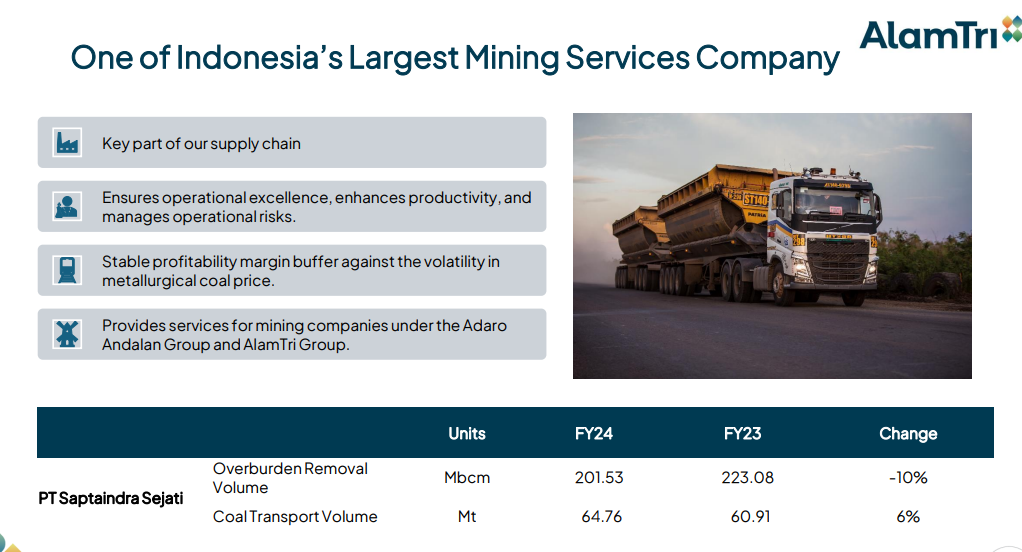 AlamTri

One of Indonesia's Largest Mining Services Company

Key part of our supply chain

Ensures operational excellence, enhances productivity, and manages operational risks.

Stable profitability margin buffer against the volatility in metallurgical coal price.

Provides services for mining companies under the Adaro Andalan Group and AlamTri Group.

ST140

| | | Units | FY24 | FY23 | Change |
|---|---|---|---|---|---|
| PT Saptaindra Sejati | Overburden Removal Volume | Mbcm | 201.53 | 223.08 | -10% |
| | Coal Transport Volume | Mt | 64.76 | 60.91 | 6% |